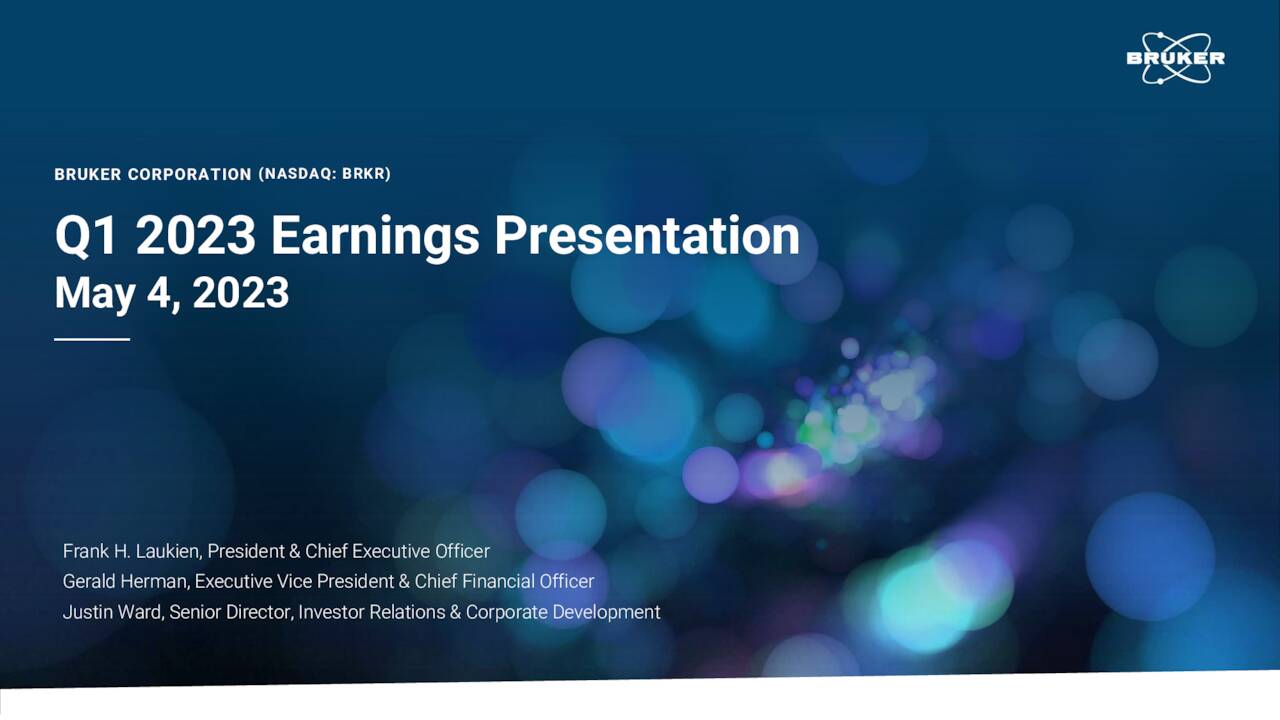 BRUKER

BRUKER CORPORATION (NASDAQ: BRKR)

Q1 2023 Earnings Presentation
May 4, 2023

Frank H. Laukien, President & Chief Executive Officer
Gerald Herman, Executive Vice President & Chief Financial Officer
Justin Ward, Senior Director, Investor Relations & Corporate Development